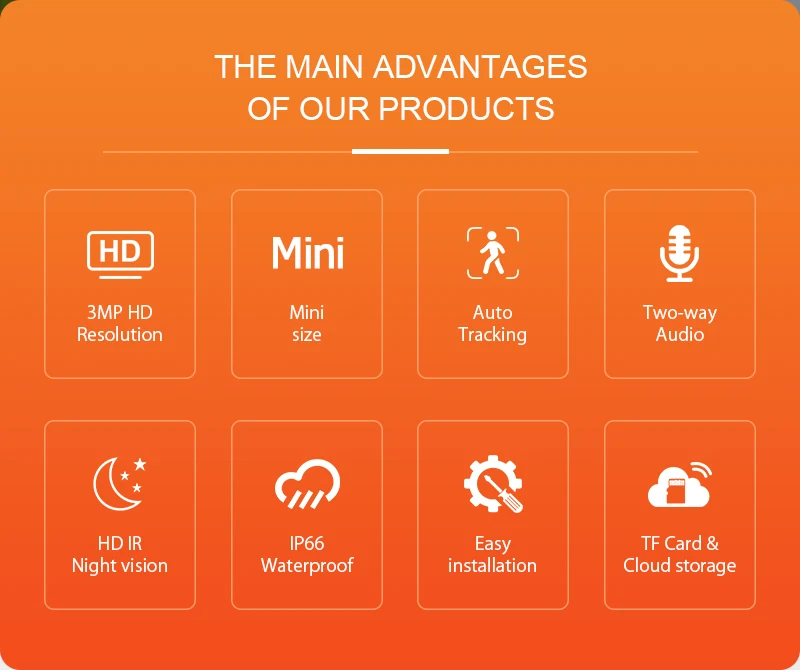 THE MAIN ADVANTAGES
OF OUR PRODUCTS

HD

3MP HD
Resolution

Mini

Mini
size

Auto
Tracking

Two-way
Audio

HD IR
Night vision

IP66
Waterproof

Easy
installation

TF Card &
Cloud storage